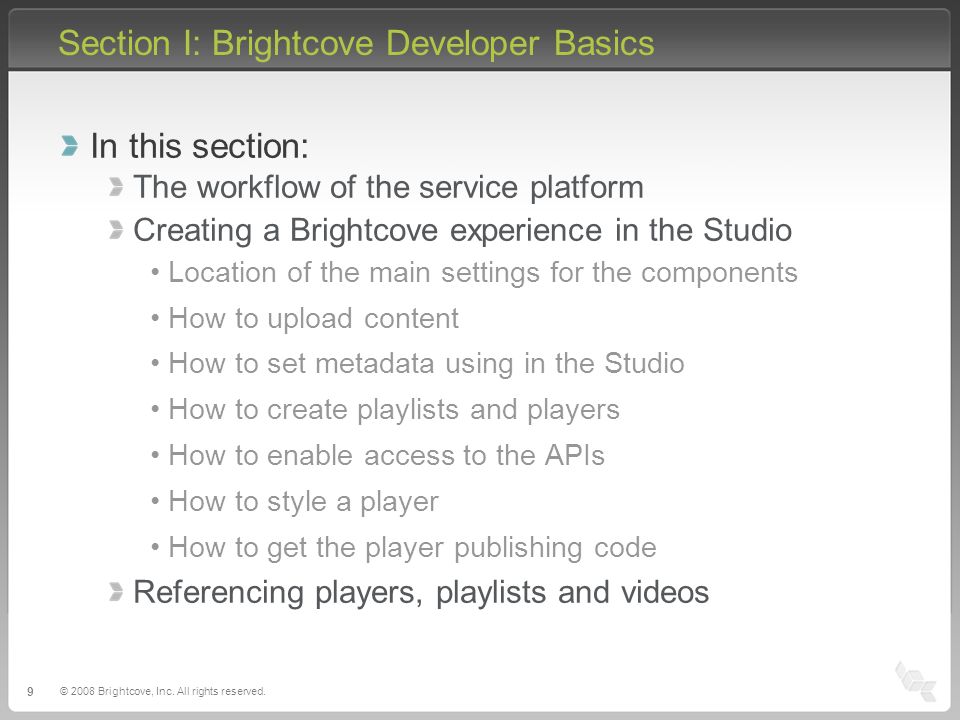 Section I: Brightcove Developer Basics

In this section:

The workflow of the service platform

Creating a Brightcove experience in the Studio

• Location of the main settings for the components

• How to upload content

• How to set metadata using in the Studio

• How to create playlists and players

• How to enable access to the APIs

• How to style a player

• How to get the player publishing code

Referencing players, playlists and videos

9

© 2008 Brightcove, Inc. All rights reserved.